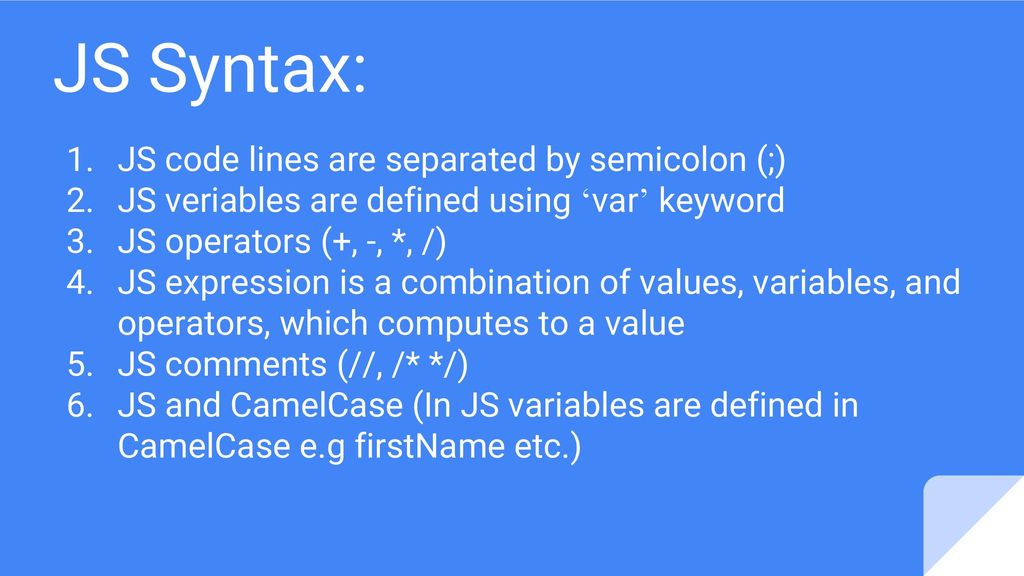 JS Syntax:

1. JS code lines are separated by semicolon (;)
2. JS veriables are defined using ‘var’ keyword
3. JS operators (+, -, *, /)
4. JS expression is a combination of values, variables, and operators, which computes to a value
5. JS comments (//, /* */)
6. JS and CamelCase (In JS variables are defined in CamelCase e.g firstName etc.)